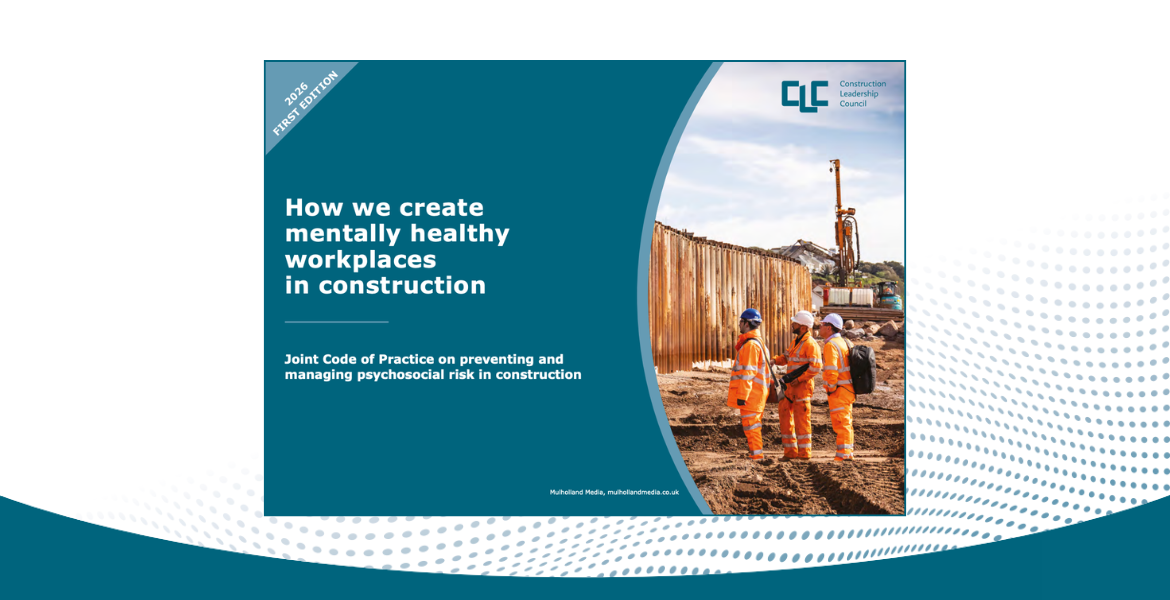 2026
FIRST EDITION

CLC Construction Leadership Council

How we create mentally healthy workplaces in construction

Joint Code of Practice on preventing and managing psychosocial risk in construction

Mulholland Media, mulhollandmedia.co.uk